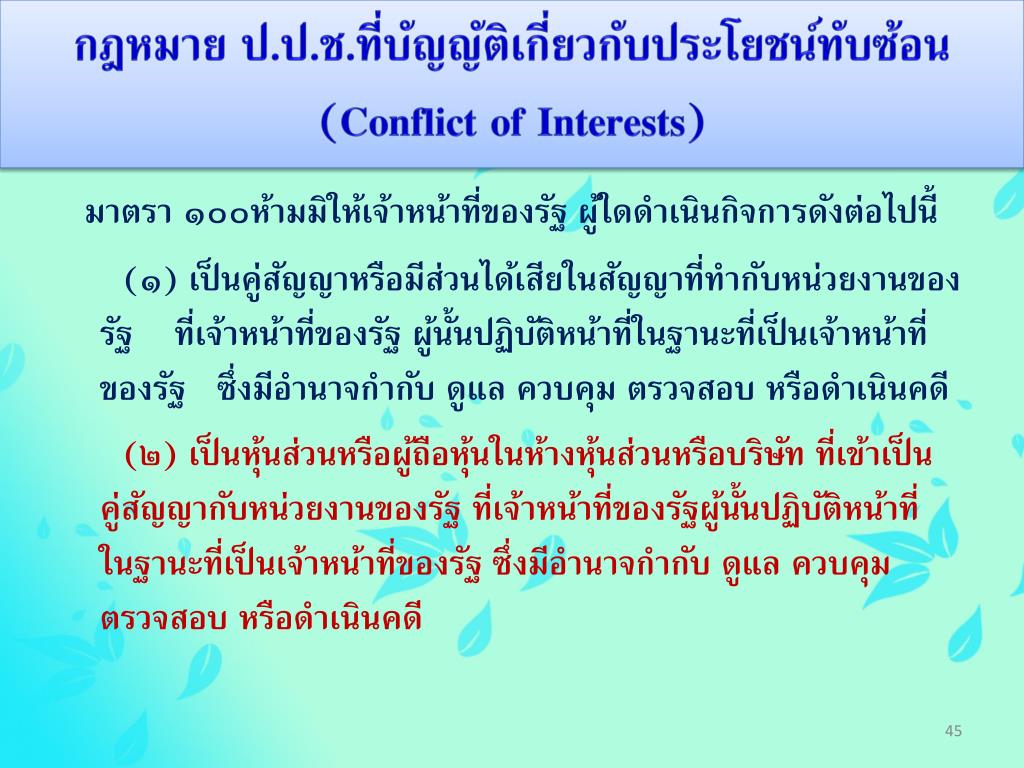 กฎหมาย ป.ป.ช.ที่บัญญัติเกี่ยวกับประโยชน์ทับซ้อน (Conflict of Interests)

มาตรา ๑๐๐ห้ามมิให้เจ้าหน้าที่ของรัฐ ผู้ใดดำเนินกิจการดังต่อไปนี้

(๑) เป็นคู่สัญญาหรือมีส่วนได้เสียในสัญญาที่ทำกับหน่วยงานของรัฐ ที่เจ้าหน้าที่ของรัฐ ผู้นั้นปฏิบัติหน้าที่ในฐานะที่เป็นเจ้าหน้าที่ของรัฐ ซึ่งมีอำนาจกำกับ ดูแล ควบคุม ตรวจสอบ หรือดำเนินคดี

(๒) เป็นหุ้นส่วนหรือผู้ถือหุ้นในห้างหุ้นส่วนหรือบริษัท ที่เข้าเป็นคู่สัญญากับหน่วยงานของรัฐ ที่เจ้าหน้าที่ของรัฐผู้นั้นปฏิบัติหน้าที่ในฐานะที่เป็นเจ้าหน้าที่ของรัฐ ซึ่งมีอำนาจกำกับ ดูแล ควบคุม ตรวจสอบ หรือดำเนินคดี

45